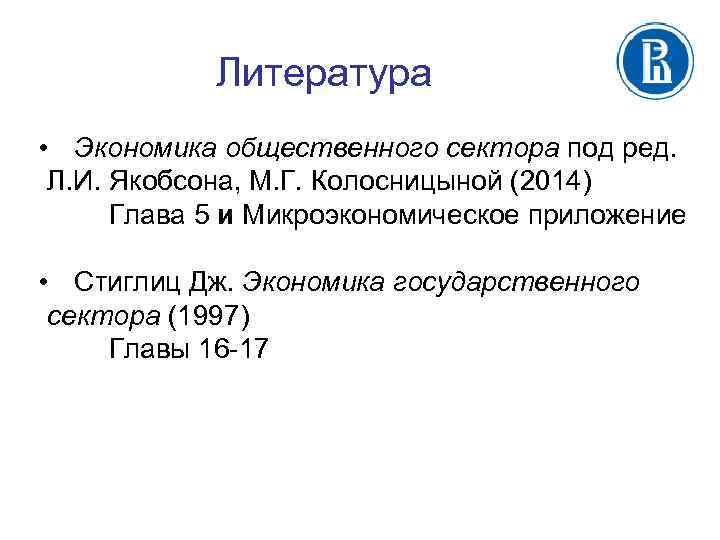 Литература

• Экономика общественного сектора под ред. Л.И. Якобсона, М.Г. Колосницыной (2014)
Глава 5 и Микроэкономическое приложение

• Стиглиц Дж. Экономика государственного сектора (1997)
Главы 16-17